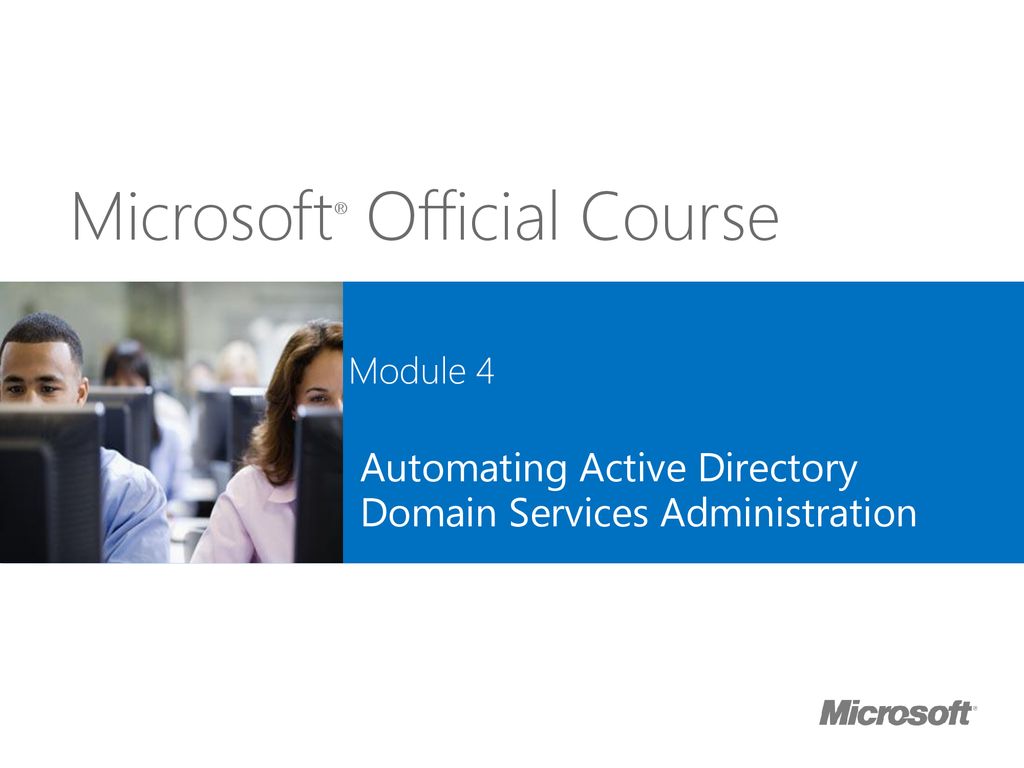 Microsoft® Official Course

Module 4

Automating Active Directory Domain Services Administration

Microsoft®